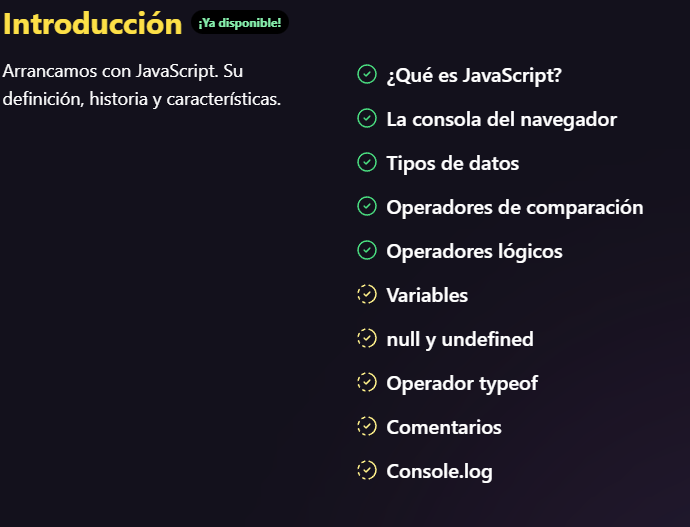 Introducción ¡Ya disponible!

Arrancamos con JavaScript. Su definición, historia y características.

¿Qué es JavaScript?

La consola del navegador

Tipos de datos

Operadores de comparación

Operadores lógicos

Variables

null y undefined

Operador typeof

Comentarios

Console.log